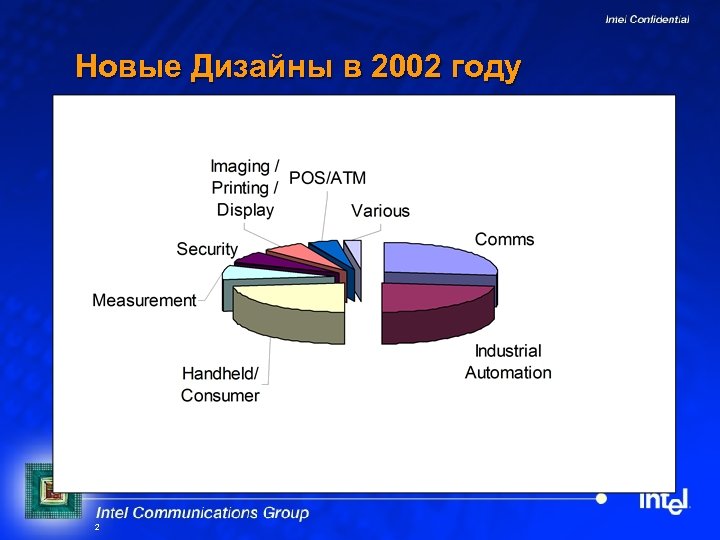 Intel Confidential

Новые Дизайны в 2002 году

Imaging / Printing / Display

POS/ATM

Various

Comms

Security

Measurement

Handheld/ Consumer

Industrial Automation

Intel Communications Group

2

intel